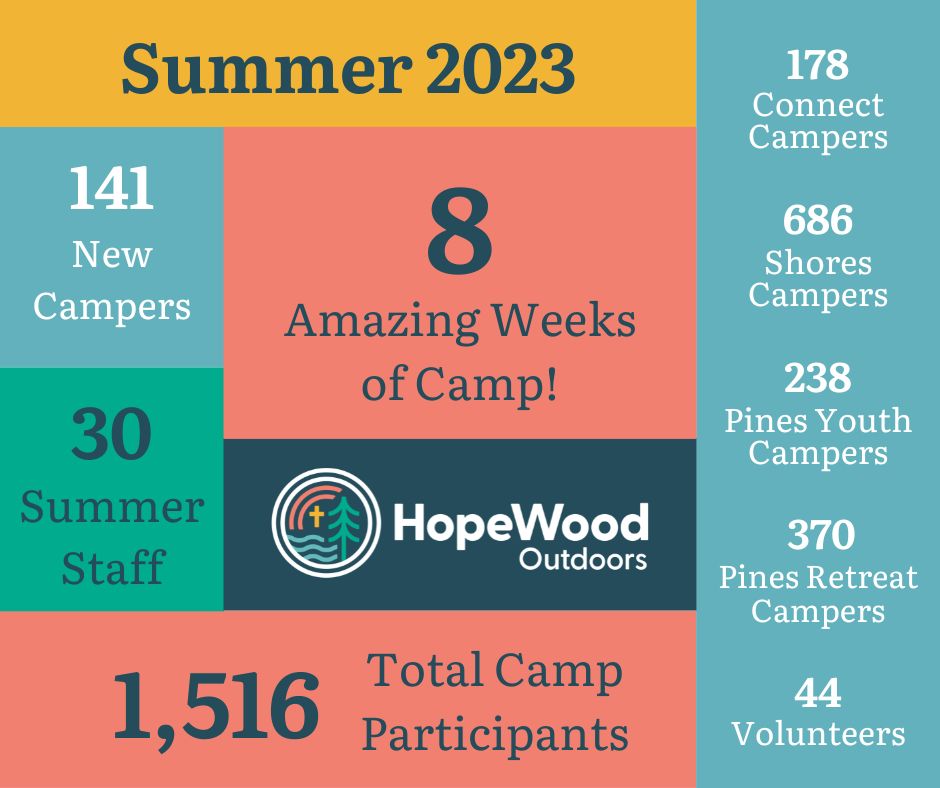 Summer 2023

141
New Campers

8
Amazing Weeks of Camp!

30
Summer Staff

HopeWood
Outdoors

1,516
Total Camp Participants

178
Connect Campers

686
Shores Campers

238
Pines Youth Campers

370
Pines Retreat Campers

44
Volunteers